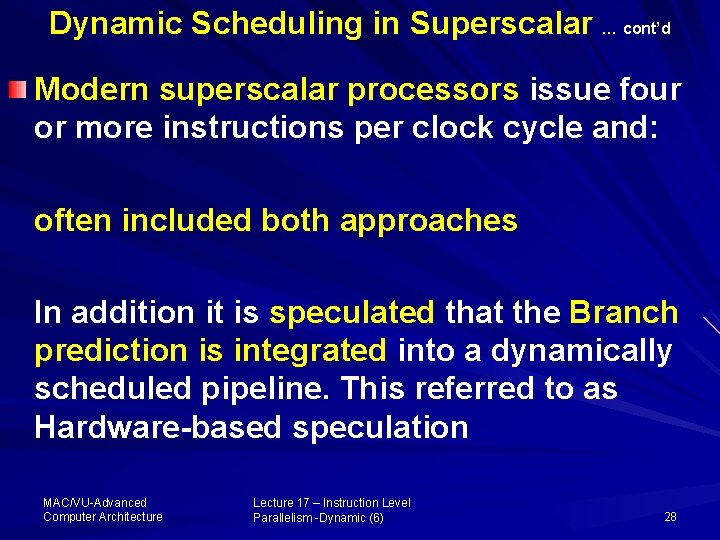 Dynamic Scheduling in Superscalar … cont'd

Modern superscalar processors issue four or more instructions per clock cycle and:

often included both approaches

In addition it is speculated that the Branch prediction is integrated into a dynamically scheduled pipeline. This referred to as Hardware-based speculation

MAC/VU-Advanced Computer Architecture

Lecture 17 – Instruction Level Parallelism -Dynamic (6)

28